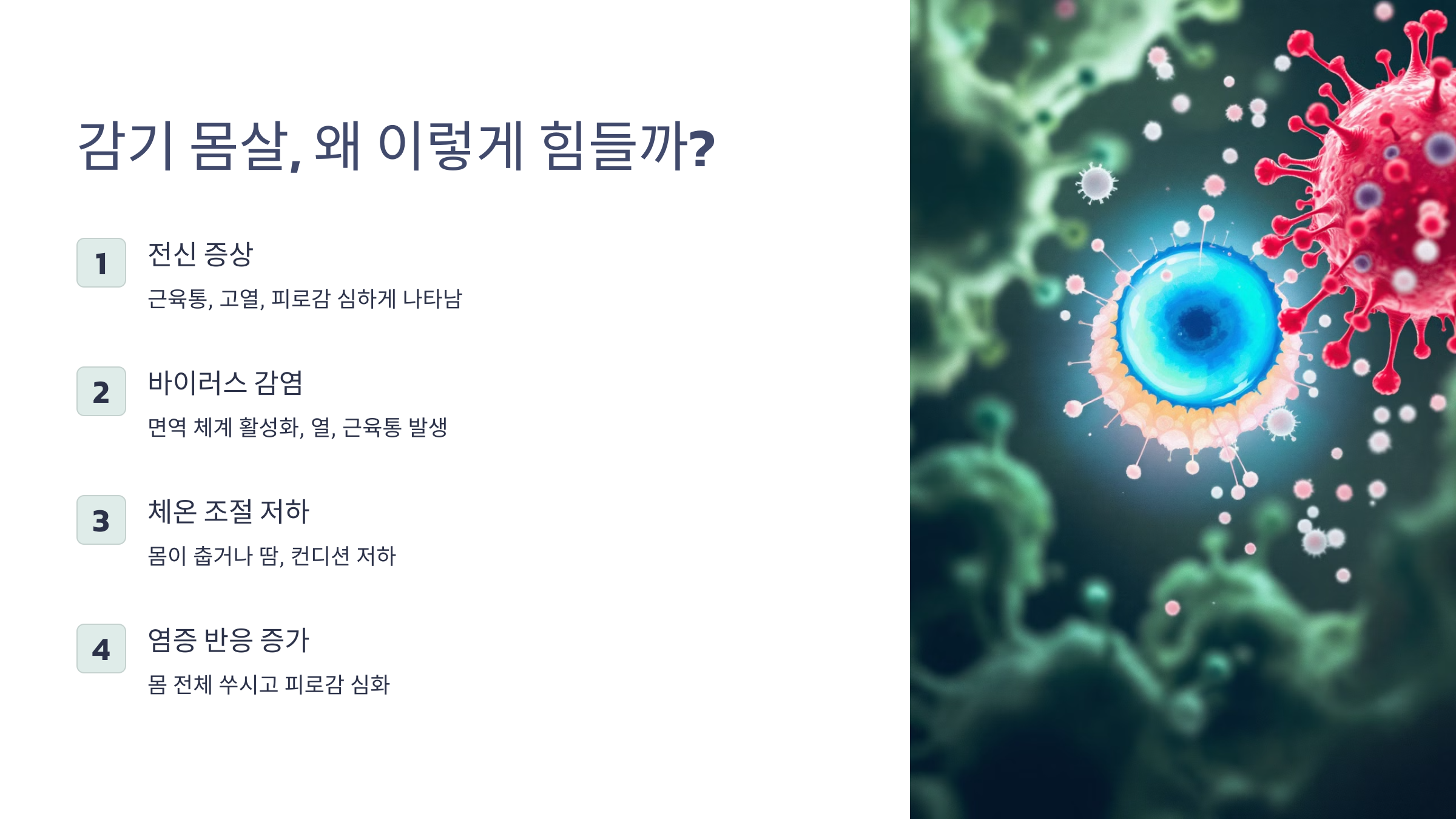 감기 몸살, 왜 이렇게 힘들까?

1

전신 증상

근육통, 고열, 피로감 심하게 나타남

2

바이러스 감염

면역 체계 활성화, 열, 근육통 발생

3

체온 조절 저하

몸이 춥거나 땀, 컨디션 저하

4

염증 반응 증가

몸 전체 쑤시고 피로감 심화